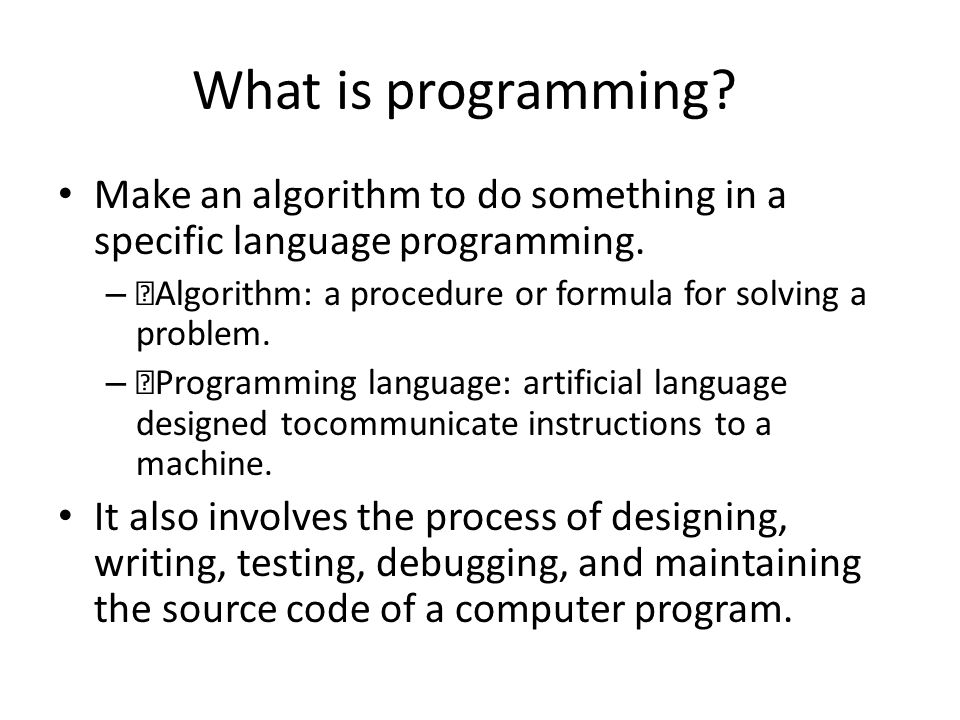 What is programming?

• Make an algorithm to do something in a specific language programming.

– Algorithm: a procedure or formula for solving a problem.

– Programming language: artificial language designed tocommunicate instructions to a machine.

• It also involves the process of designing, writing, testing, debugging, and maintaining the source code of a computer program.